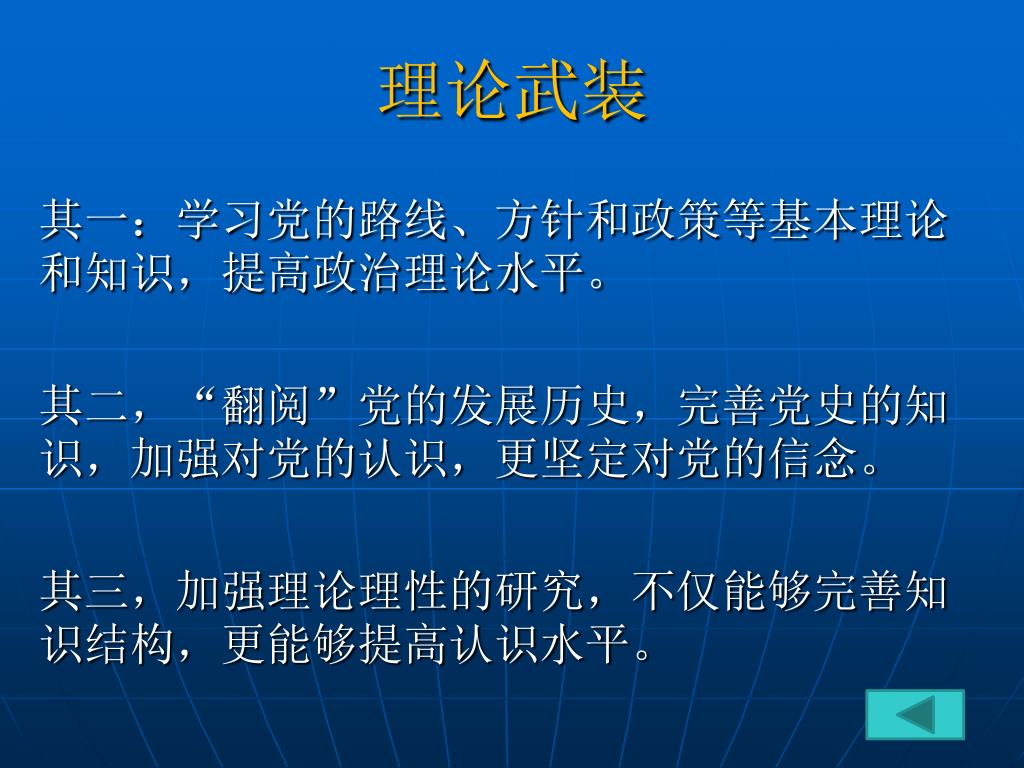 理论武装

其一：学习党的路线、方针和政策等基本理论和知识，提高政治理论水平。

其二，“翻阅”党的发展历史，完善党史的知识，加强对党的认识，更坚定对党的信念。

其三，加强理论理性的研究，不仅能够完善知识结构，更能够提高认识水平。